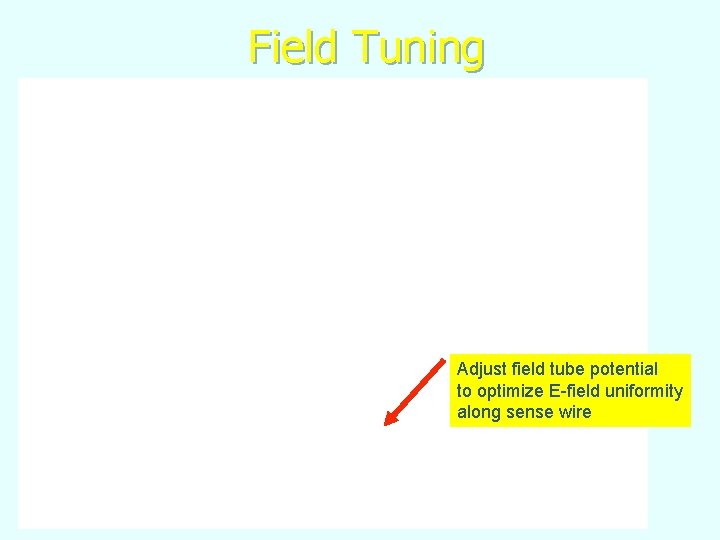 Field Tuning

Adjust field tube potential to optimize E-field uniformity along sense wire